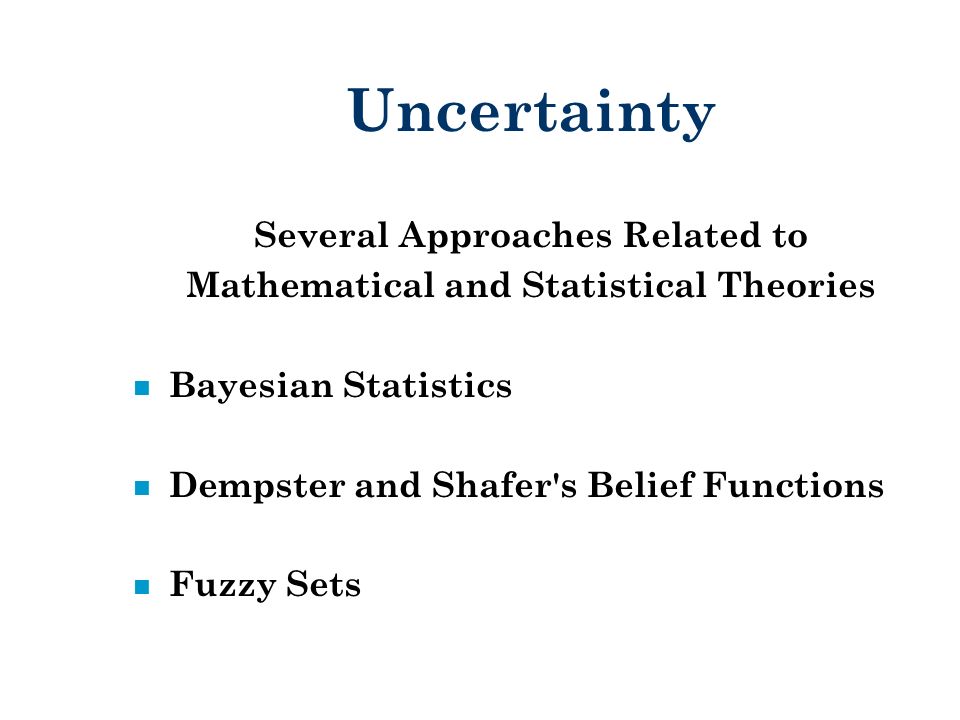 Uncertainty

Several Approaches Related to Mathematical and Statistical Theories

- Bayesian Statistics
- Dempster and Shafer's Belief Functions
- Fuzzy Sets